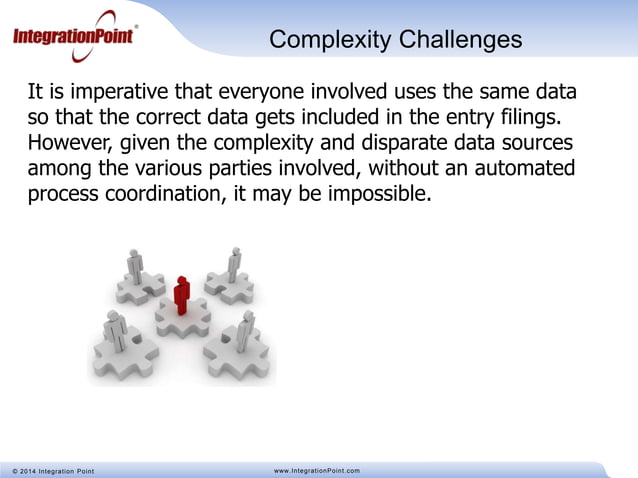 IntegrationPoint®

Complexity Challenges

It is imperative that everyone involved uses the same data so that the correct data gets included in the entry filings. However, given the complexity and disparate data sources among the various parties involved, without an automated process coordination, it may be impossible.

© 2014 Integration Point

www.IntegrationPoint.com